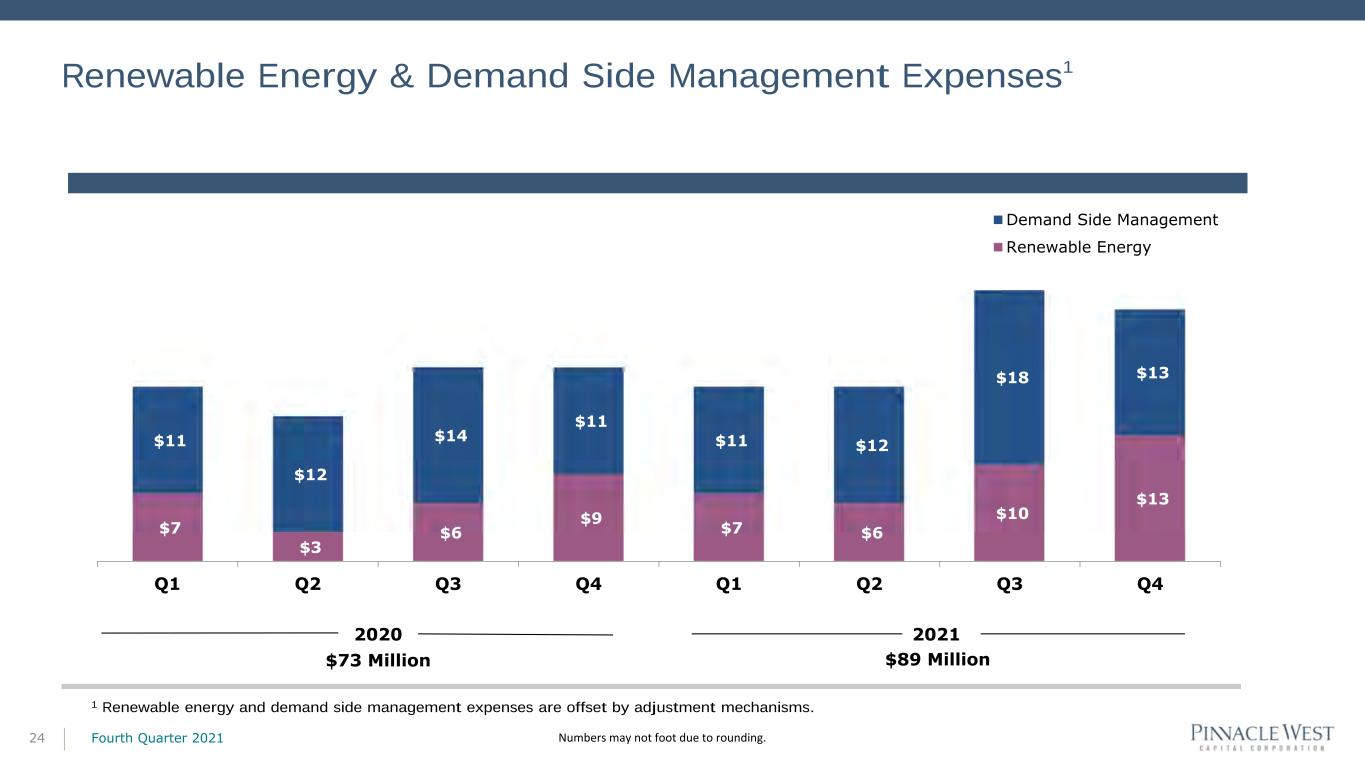 Renewable Energy & Demand Side Management Expenses$^1$

Demand Side Management
Renewable Energy

$11 $12 $14 $11 $11 $12 $18 $13
$7 $3 $6 $9 $7 $6 $10 $13

Q1 Q2 Q3 Q4 Q1 Q2 Q3 Q4

2020
$73 Million

2021
$89 Million

$^1$ Renewable energy and demand side management expenses are offset by adjustment mechanisms.

24 Fourth Quarter 2021 Numbers may not foot due to rounding.

PINNACLE WEST
CAPITAL CORPORATION